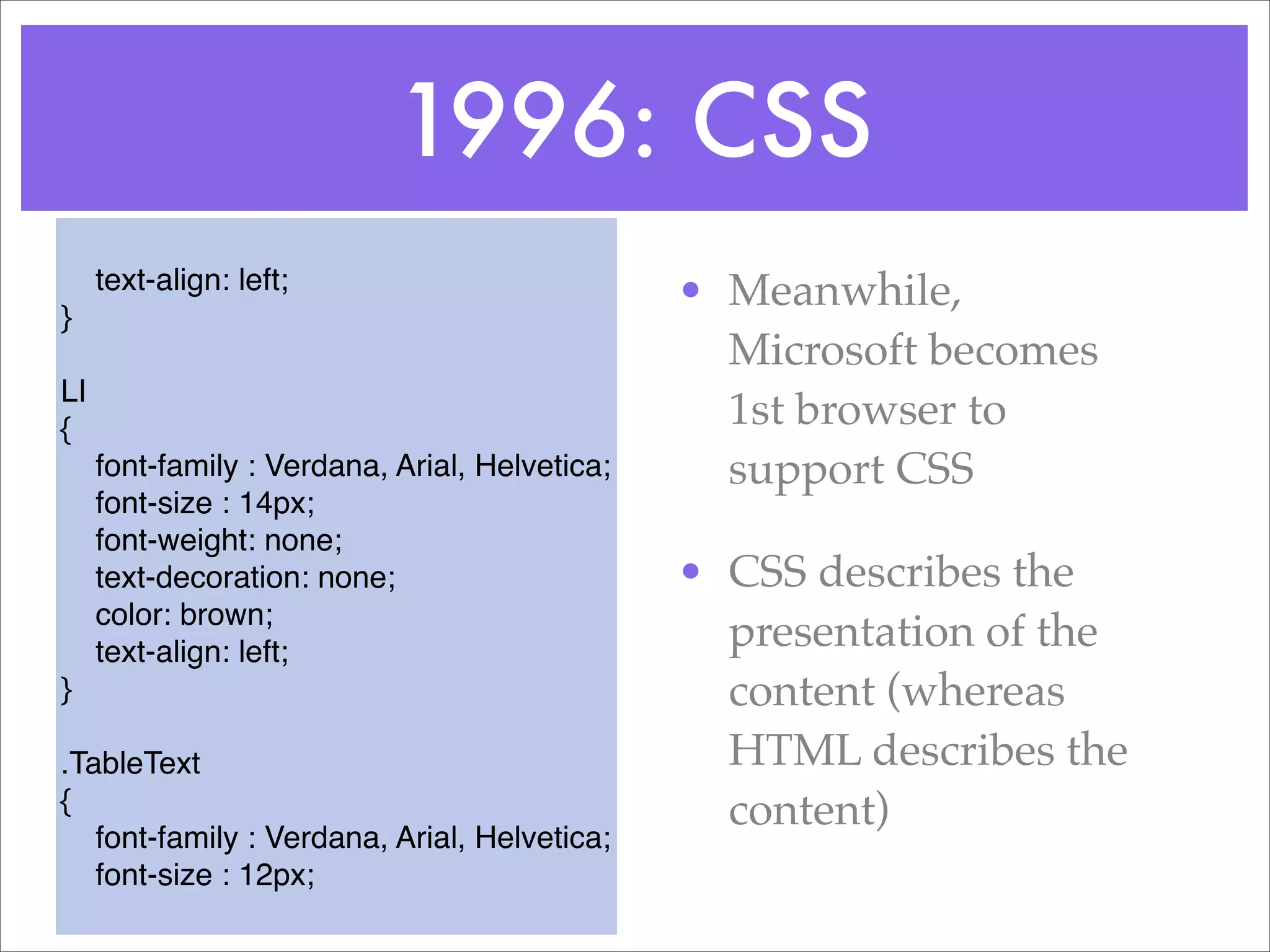 1996: CSS

text-align: left;
}

LI
{
font-family : Verdana, Arial, Helvetica;
font-size : 14px;
font-weight: none;
text-decoration: none;
color: brown;
text-align: left;
}

.TableText
{
font-family : Verdana, Arial, Helvetica;
font-size : 12px;

• Meanwhile, Microsoft becomes 1st browser to support CSS

• CSS describes the presentation of the content (whereas HTML describes the content)